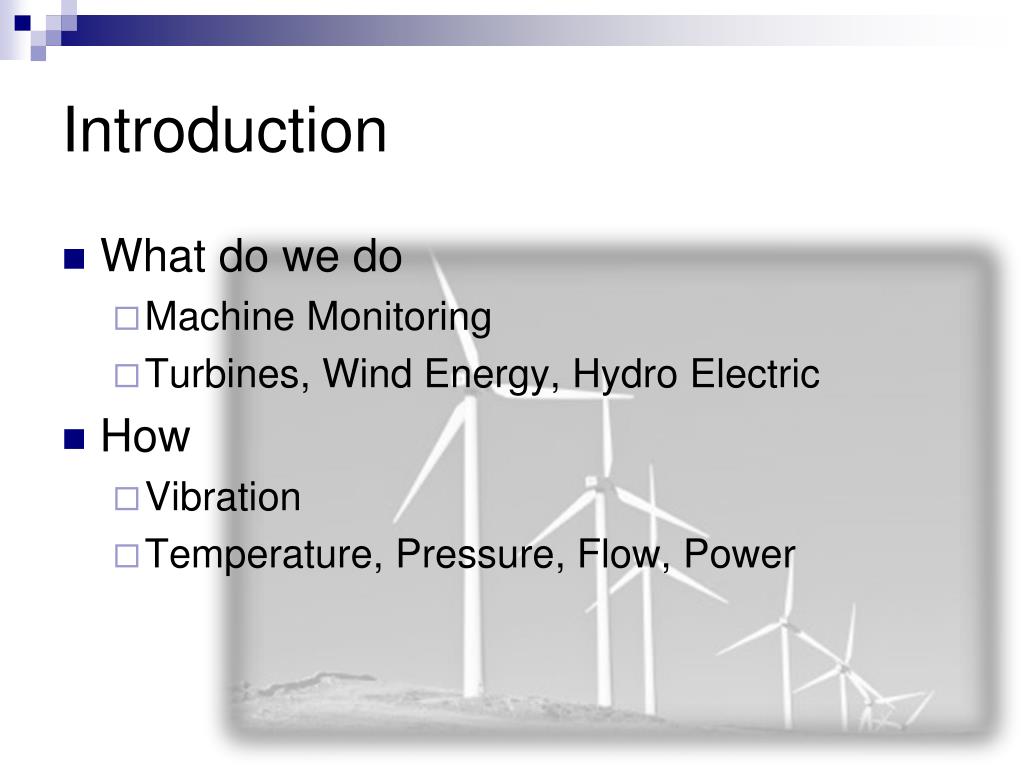 Introduction

What do we do
Machine Monitoring
Turbines, Wind Energy, Hydro Electric
How
Vibration
Temperature, Pressure, Flow, Power